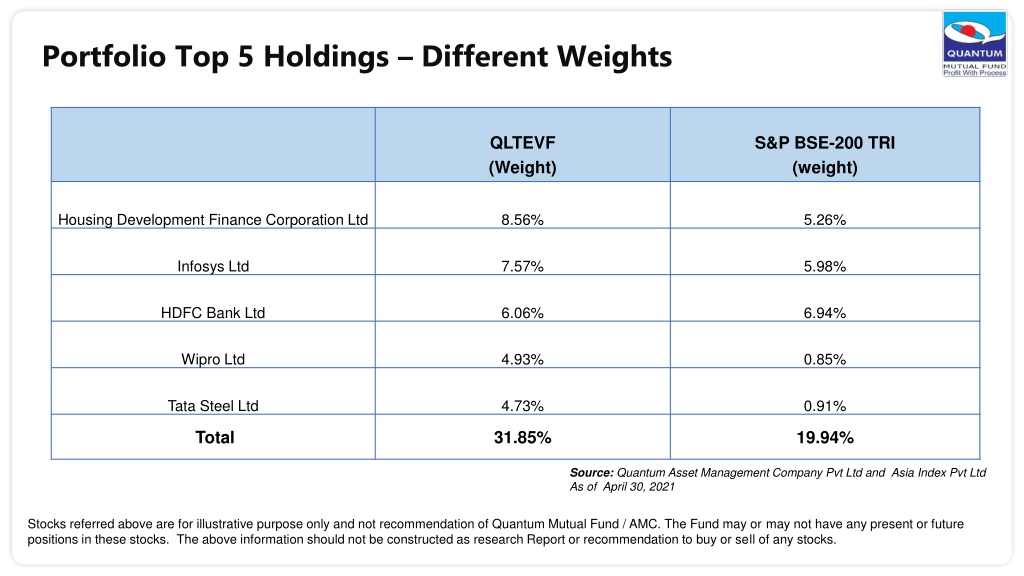 QUANTUM
MUTUAL FUND
Profit With Process

Portfolio Top 5 Holdings – Different Weights

| | QLTEVF (Weight) | S&P BSE-200 TRI (weight) |
|---|---|---|
| Housing Development Finance Corporation Ltd | 8.56% | 5.26% |
| Infosys Ltd | 7.57% | 5.98% |
| HDFC Bank Ltd | 6.06% | 6.94% |
| Wipro Ltd | 4.93% | 0.85% |
| Tata Steel Ltd | 4.73% | 0.91% |
| Total | 31.85% | 19.94% |

Source: Quantum Asset Management Company Pvt Ltd and Asia Index Pvt Ltd
As of April 30, 2021

Stocks referred above are for illustrative purpose only and not recommendation of Quantum Mutual Fund / AMC. The Fund may or may not have any present or future positions in these stocks. The above information should not be constructed as research Report or recommendation to buy or sell of any stocks.